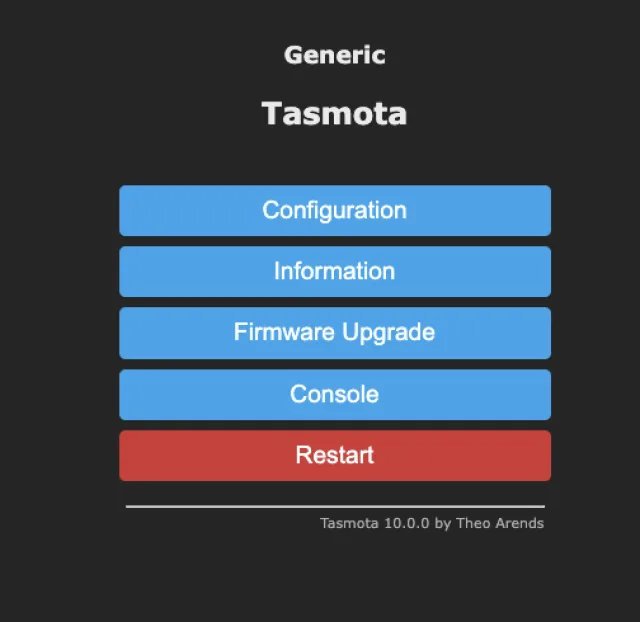 Generic

Tasmota

Configuration

Information

Firmware Upgrade

Console

Restart

Tasmota 10.0.0 by Theo Arends